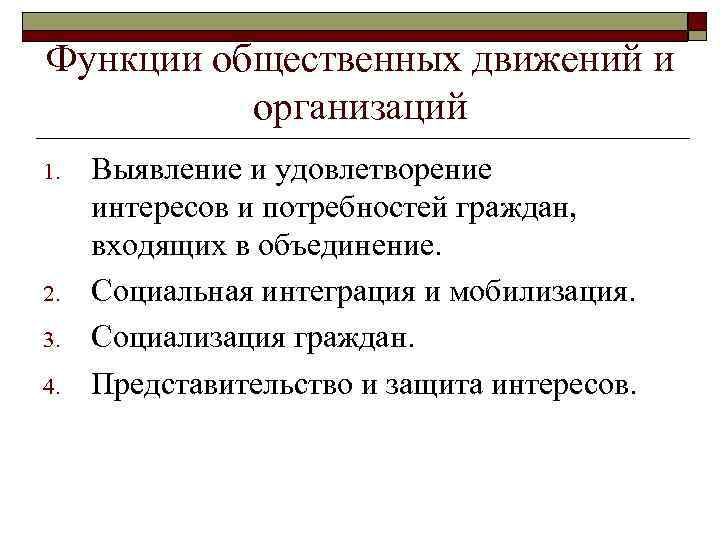 Функции общественных движений и организаций

1. Выявление и удовлетворение интересов и потребностей граждан, входящих в объединение.
2. Социальная интеграция и мобилизация.
3. Социализация граждан.
4. Представительство и защита интересов.